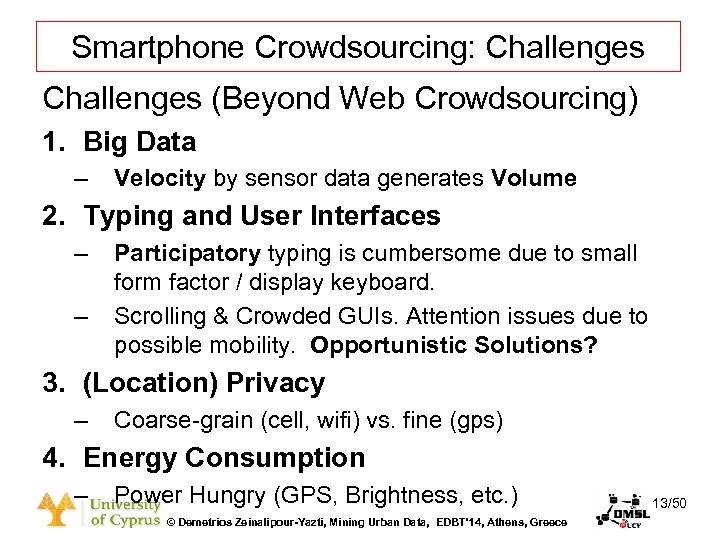 Smartphone Crowdsourcing: Challenges

Challenges (Beyond Web Crowdsourcing)

1. Big Data
– Velocity by sensor data generates Volume

2. Typing and User Interfaces
– Participatory typing is cumbersome due to small form factor / display keyboard.
– Scrolling & Crowded GUIs. Attention issues due to possible mobility. Opportunistic Solutions?

3. (Location) Privacy
– Coarse-grain (cell, wifi) vs. fine (gps)

4. Energy Consumption
– Power Hungry (GPS, Brightness, etc.)

University of Cyprus © Demetrios Zeinalipour-Yazti, Mining Urban Data, EDBT'14, Athens, Greece

DMSL UCY

13/50